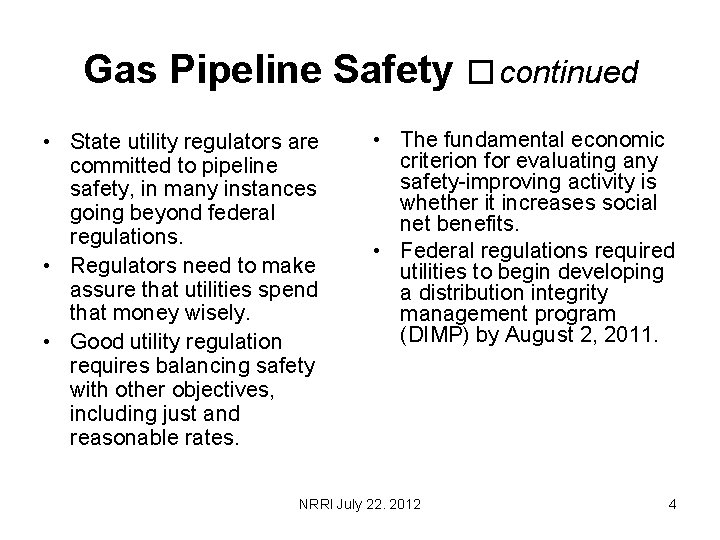 Gas Pipeline Safety □ continued

• State utility regulators are committed to pipeline safety, in many instances going beyond federal regulations.
• Regulators need to make assure that utilities spend that money wisely.
• Good utility regulation requires balancing safety with other objectives, including just and reasonable rates.

• The fundamental economic criterion for evaluating any safety-improving activity is whether it increases social net benefits.
• Federal regulations required utilities to begin developing a distribution integrity management program (DIMP) by August 2, 2011.

NRRI July 22. 2012

4